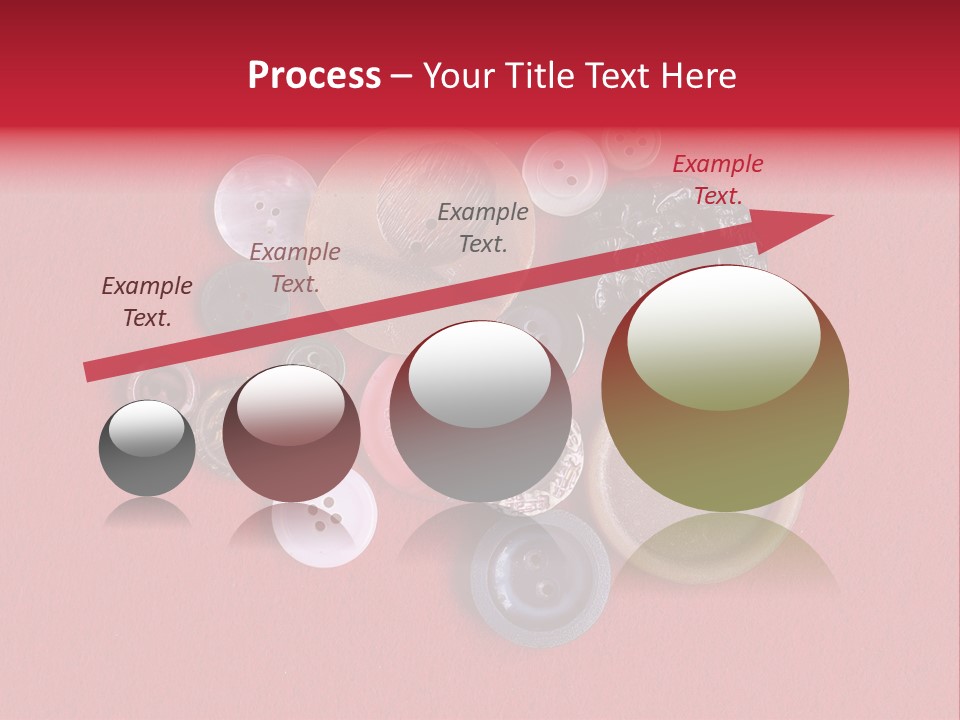 Process – Your Title Text Here

Example Text.

Example Text.

Example Text.

Example Text.